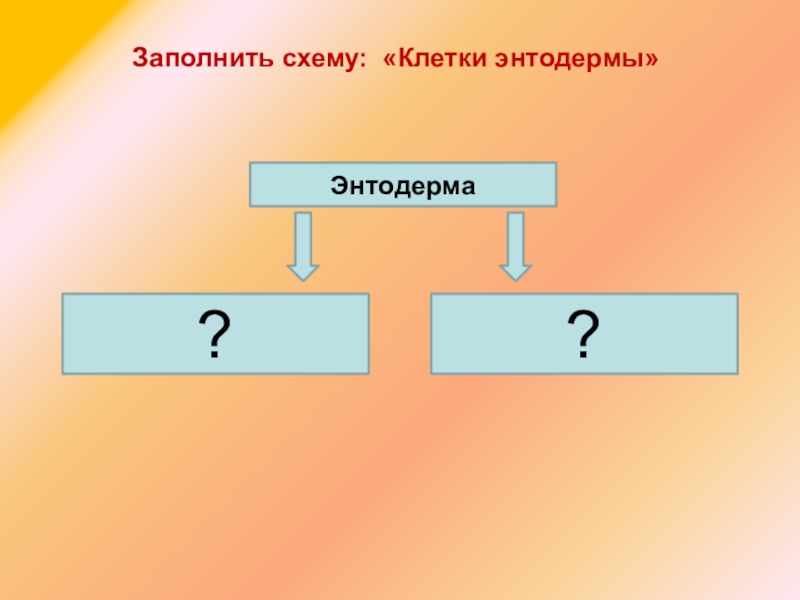 Заполнить схему: «Клетки энтодермы»

Энтодерма

?

?